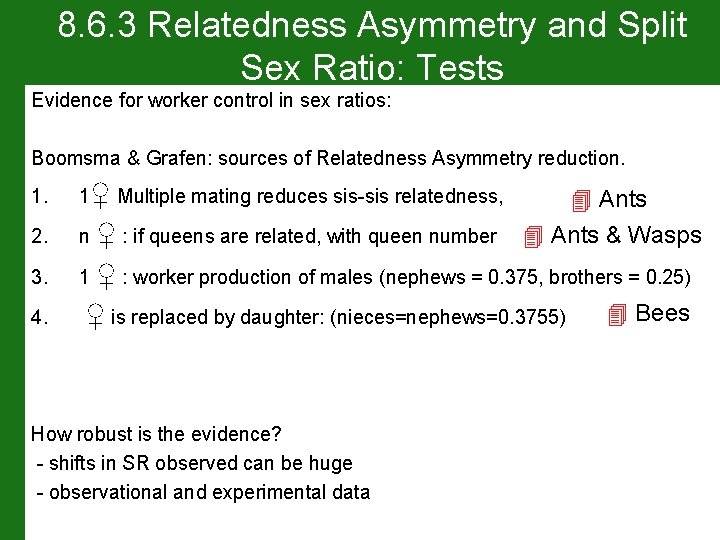 8.6.3 Relatedness Asymmetry and Split Sex Ratio: Tests

Evidence for worker control in sex ratios:

Boomsma & Grafen: sources of Relatedness Asymmetry reduction.

1. 1♀ Multiple mating reduces sis-sis relatedness, Ants

2. n ♀ : if queens are related, with queen number Ants & Wasps

3. 1 ♀ : worker production of males (nephews = 0.375, brothers = 0.25)

4. ♀ is replaced by daughter: (nieces=nephews=0.3755) Bees

How robust is the evidence?
- shifts in SR observed can be huge
- observational and experimental data